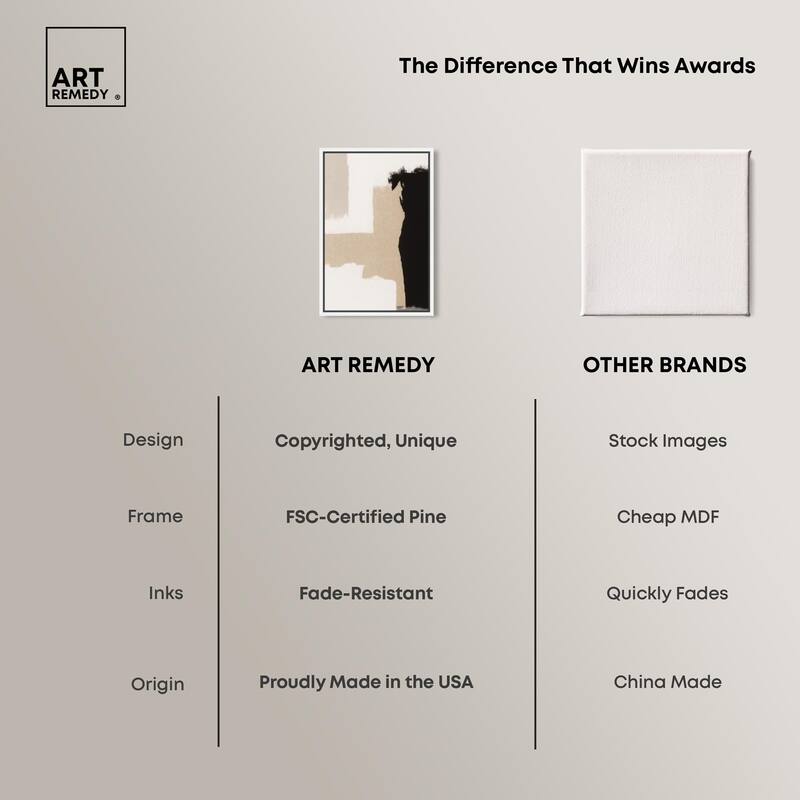 ART REMEDY ®

The Difference That Wins Awards

| | ART REMEDY | OTHER BRANDS |
|---|---|---|
| Design | Copyrighted, Unique | Stock Images |
| Frame | FSC-Certified Pine | Cheap MDF |
| Inks | Fade-Resistant | Quickly Fades |
| Origin | Proudly Made in the USA | China Made |